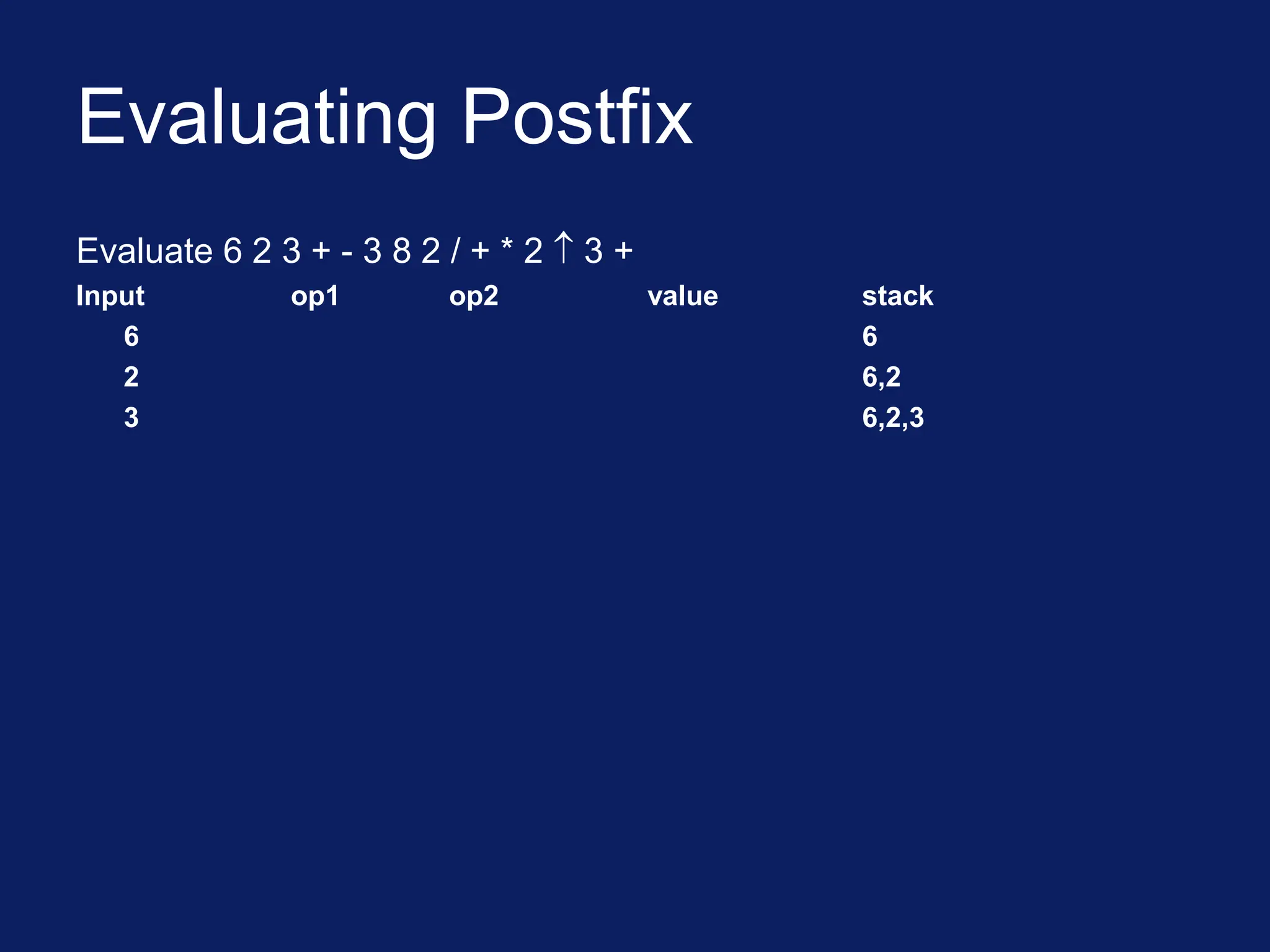 Evaluating Postfix

Evaluate 6 2 3 + - 3 8 2 / + * 2 ↑ 3 +

| Input | op1 | op2 | value | stack |
|---|---|---|---|---|
| 6 | | | | 6 |
| 2 | | | | 6,2 |
| 3 | | | | 6,2,3 |